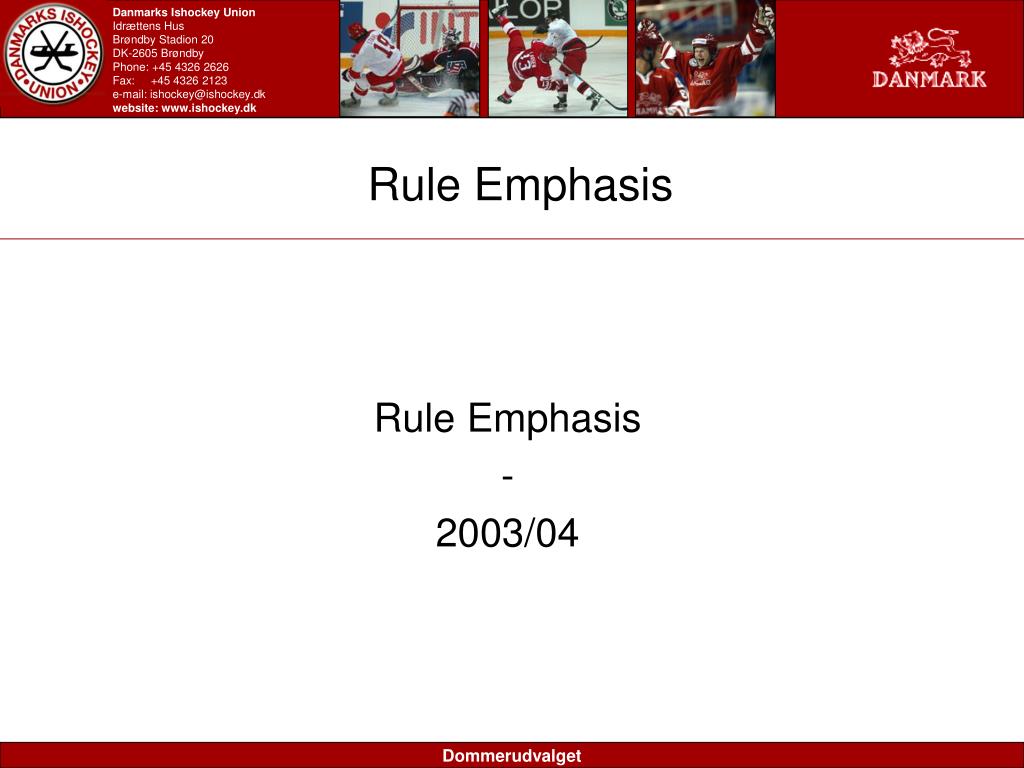 DANMARKS ISHOCKEY UNION

Danmarks Ishockey Union
Idrættens Hus
Brøndby Stadion 20
DK-2605 Brøndby
Phone: +45 4326 2626
Fax: +45 4326 2123
e-mail: ishockey@ishockey.dk
website: www.ishockey.dk

DANMARK

Rule Emphasis

Rule Emphasis
-
2003/04

Dommerudvalget